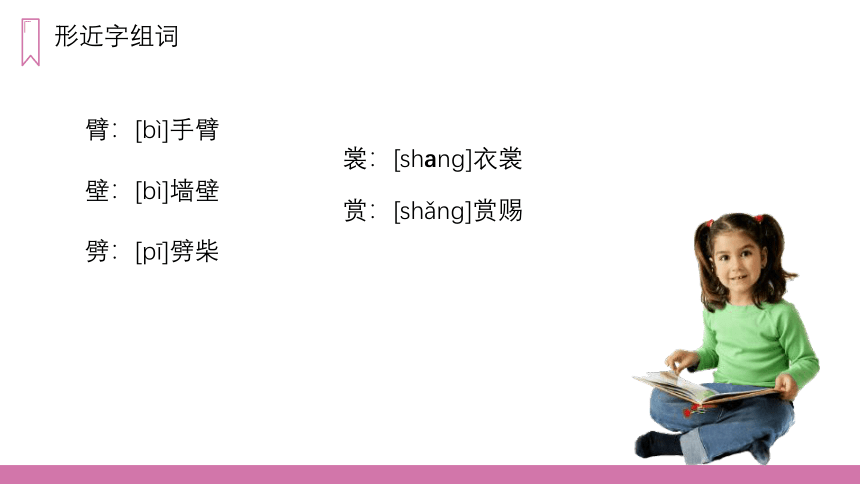 形近字组词

臂：[bì]手臂

壁：[bì]墙壁

劈：[pī]劈柴

裳：[shang]衣裳

赏：[shǎng]赏赐